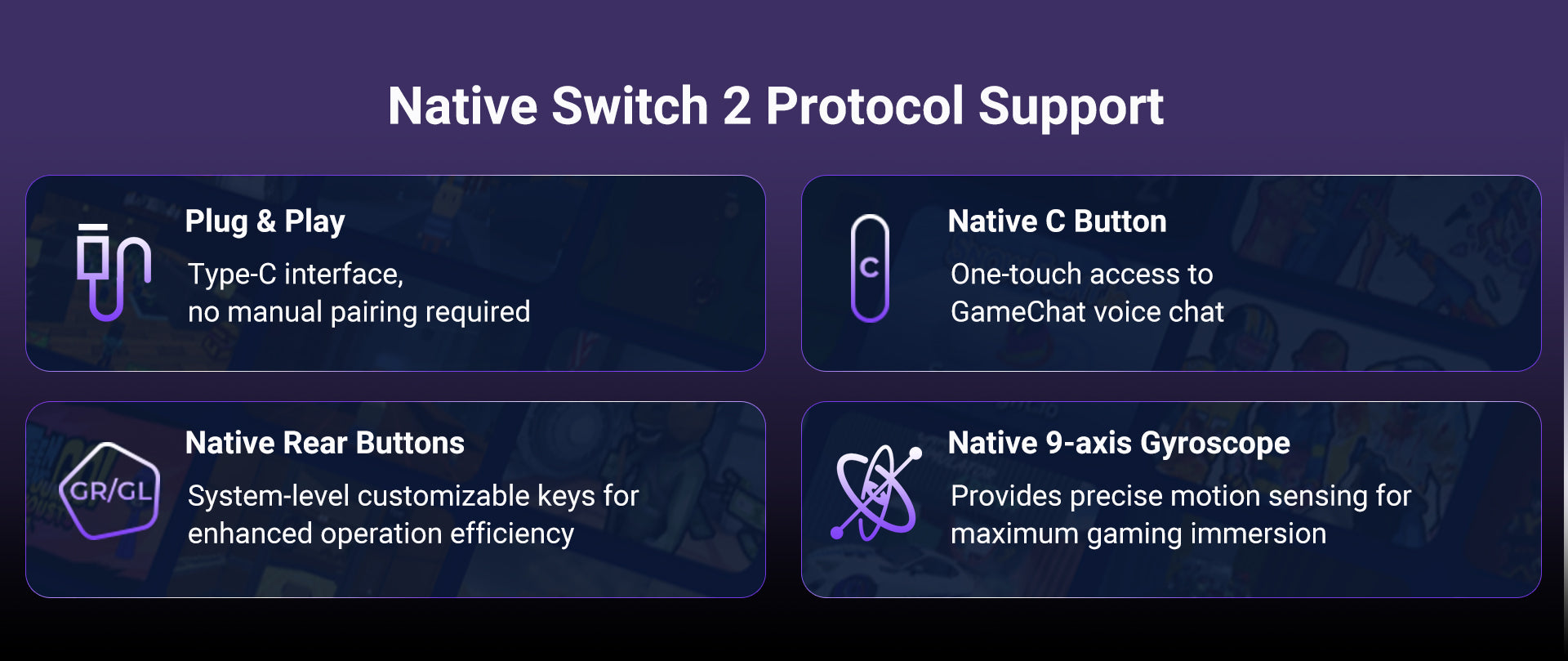 Native Switch 2 Protocol Support

Plug & Play

Type-C interface,
no manual pairing required

C

Native C Button

One-touch access to
GameChat voice chat

GR/GL

Native Rear Buttons

System-level customizable keys for
enhanced operation efficiency

Native 9-axis Gyroscope

Provides precise motion sensing for
maximum gaming immersion